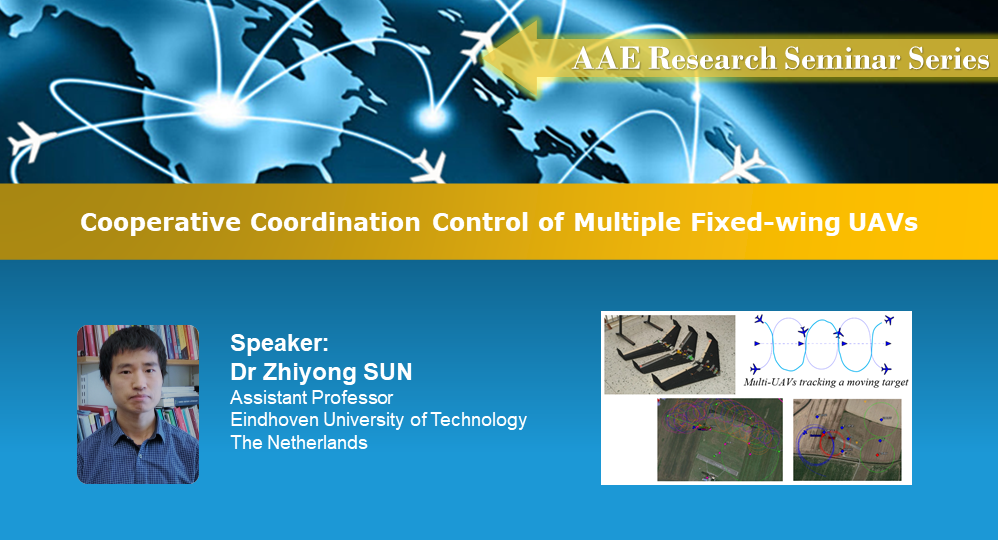 AAE Research Seminar Series

Cooperative Coordination Control of Multiple Fixed-wing UAVs

Speaker:
Dr Zhiyong SUN
Assistant Professor
Eindhoven University of Technology
The Netherlands

Multi-UAVs tracking a moving target